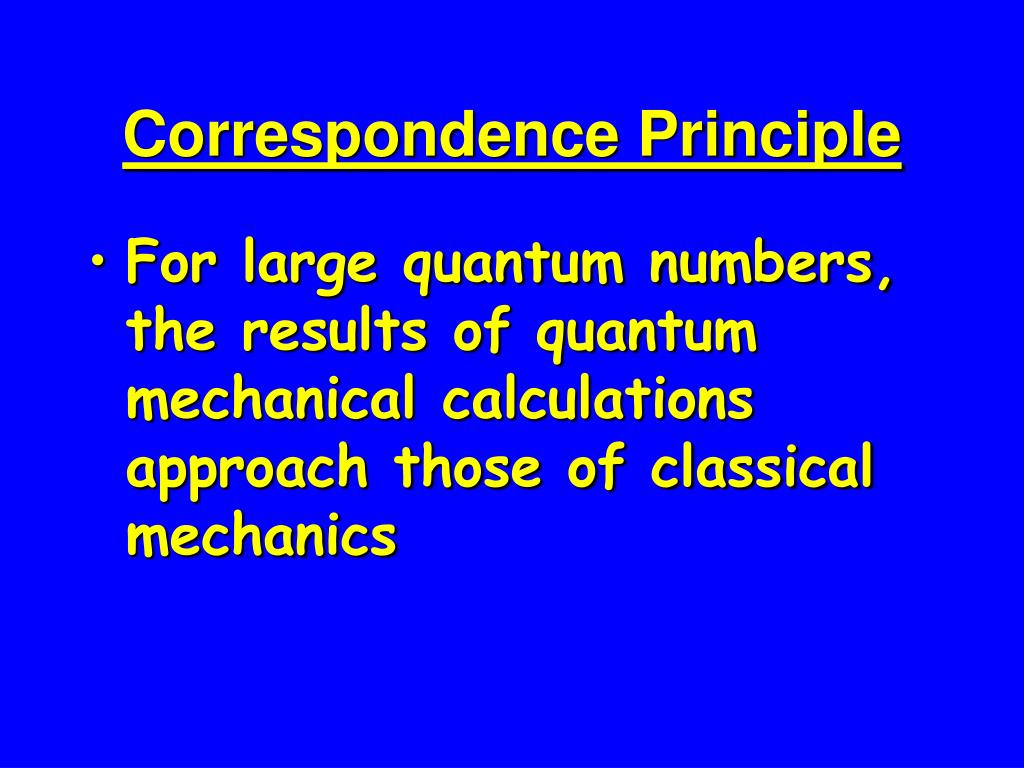 Correspondence Principle

• For large quantum numbers, the results of quantum mechanical calculations approach those of classical mechanics